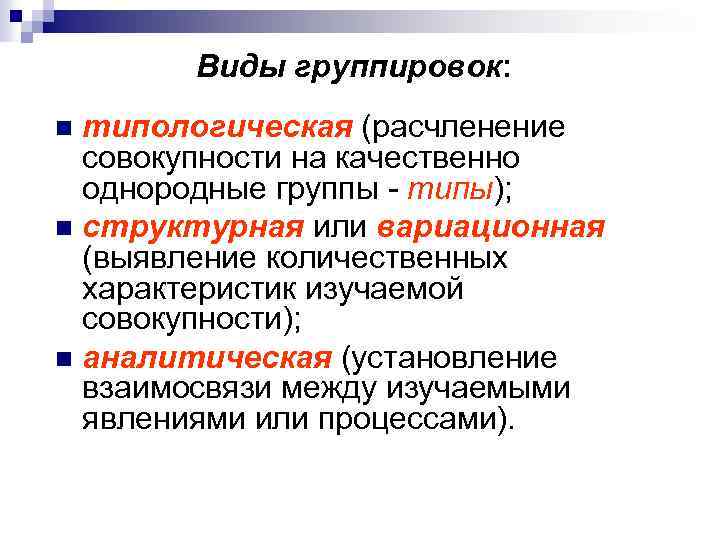 Виды группировок:

типологическая (расчленение совокупности на качественно однородные группы - типы);

структурная или вариационная (выявление количественных характеристик изучаемой совокупности);

аналитическая (установление взаимосвязи между изучаемыми явлениями или процессами).